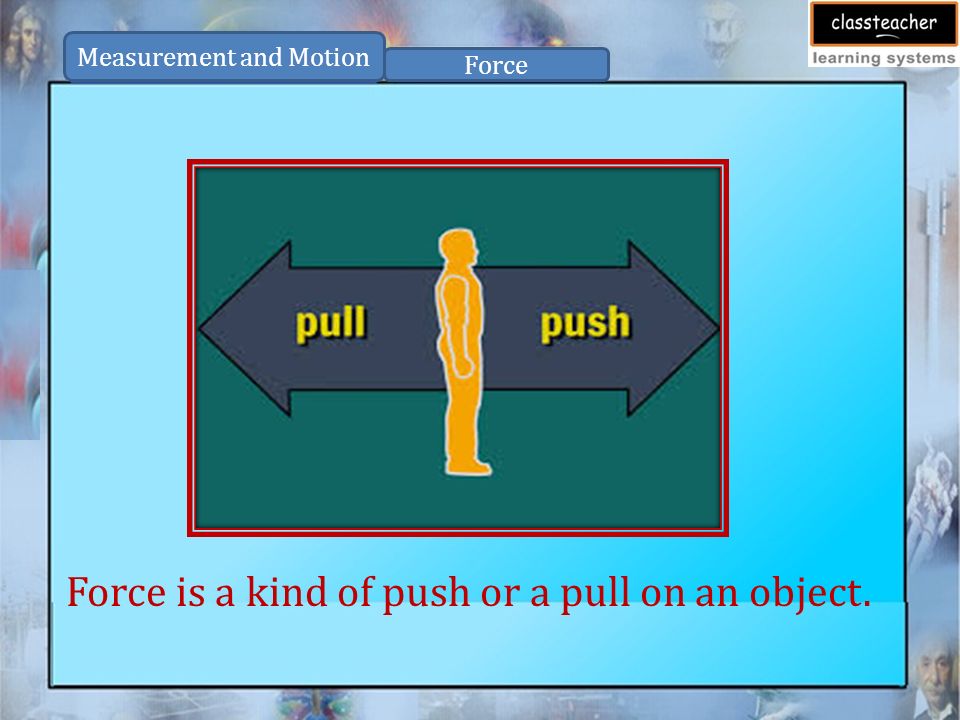 Measurement and Motion

Force

classteacher
learning systems

pull

push

Force is a kind of push or a pull on an object.